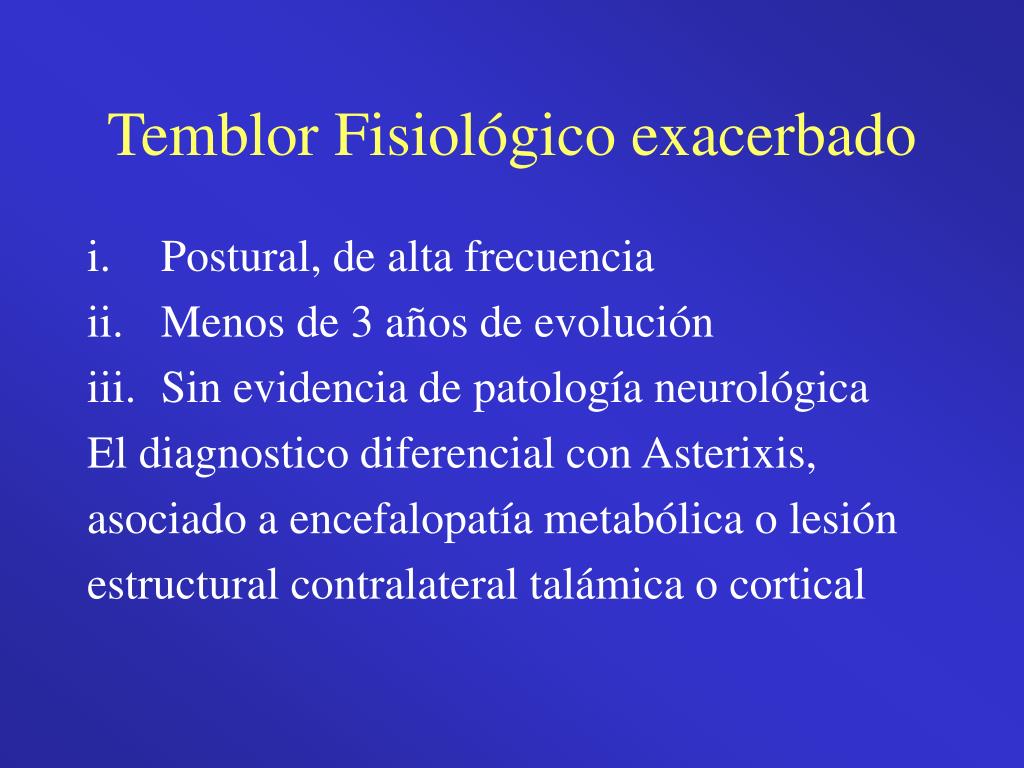 Temblor Fisiológico exacerbado

i. Postural, de alta frecuencia
ii. Menos de 3 años de evolución
iii. Sin evidencia de patología neurológica

El diagnostico diferencial con Asterixis, asociado a encefalopatía metabólica o lesión estructural contralateral talámica o cortical